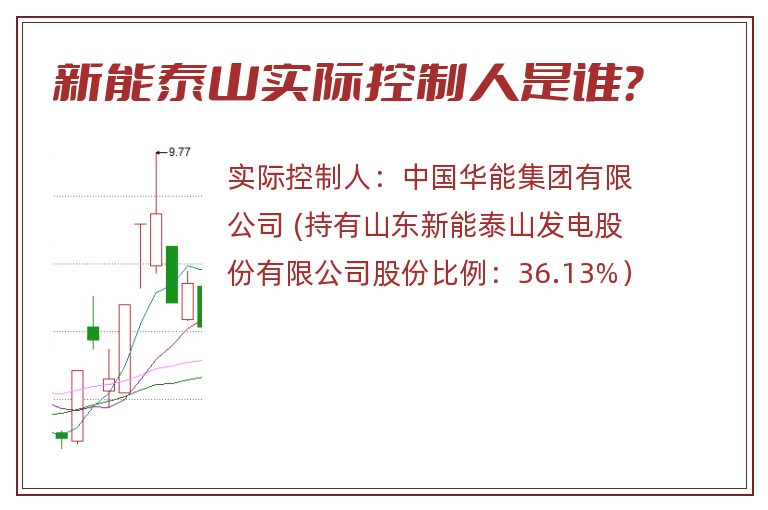 新能泰山实际控制人是谁?

9.77

实际控制人：中国华能集团有限公司 (持有山东新能泰山发电股份有限公司股份比例：36.13%）